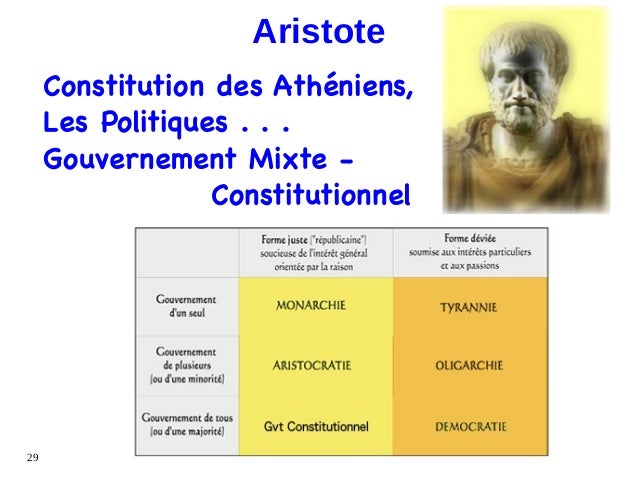 Aristote

Constitution des Athéniens,
Les Politiques . . .
Gouvernement Mixte - Constitutionnel

| | Forme juste ("républicaine") soucieuse de l'intérêt général orientée par la raison | Forme déviée soumise aux intérêts particuliers et aux passions |
|---|---|---|
| Gouvernement d'un seul | MONARCHIE | TYRANNIE |
| Gouvernement de plusieurs (ou d'une minorité) | ARISTOCRATIE | OLIGARCHIE |
| Gouvernement de tous (ou d'une majorité) | Gvt Constitutionnel | DEMOCRATIE |

29